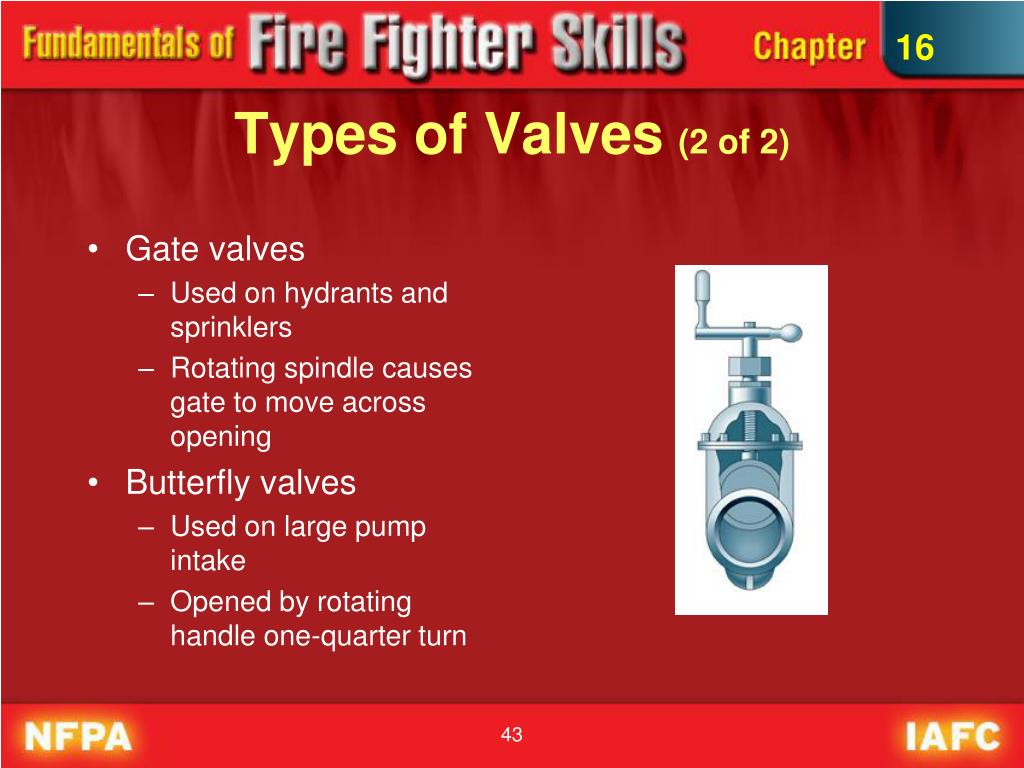 Fundamentals of Fire Fighter Skills Chapter 16

Types of Valves (2 of 2)

• Gate valves
– Used on hydrants and sprinklers
– Rotating spindle causes gate to move across opening
• Butterfly valves
– Used on large pump intake
– Opened by rotating handle one-quarter turn

NFPA 43 IAFC